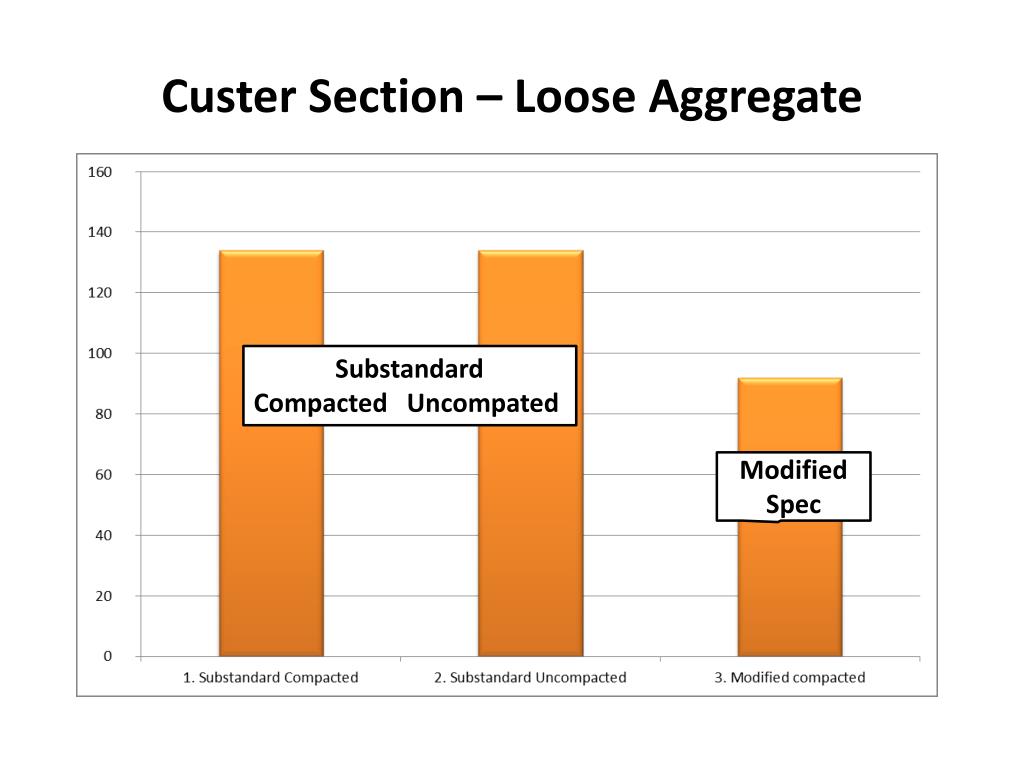 Custer Section – Loose Aggregate

160
140
120
100
80
60
40
20
0

Substandard
Compacted Uncompated

Modified
Spec

1. Substandard Compacted
2. Substandard Uncompacted
3. Modified compacted